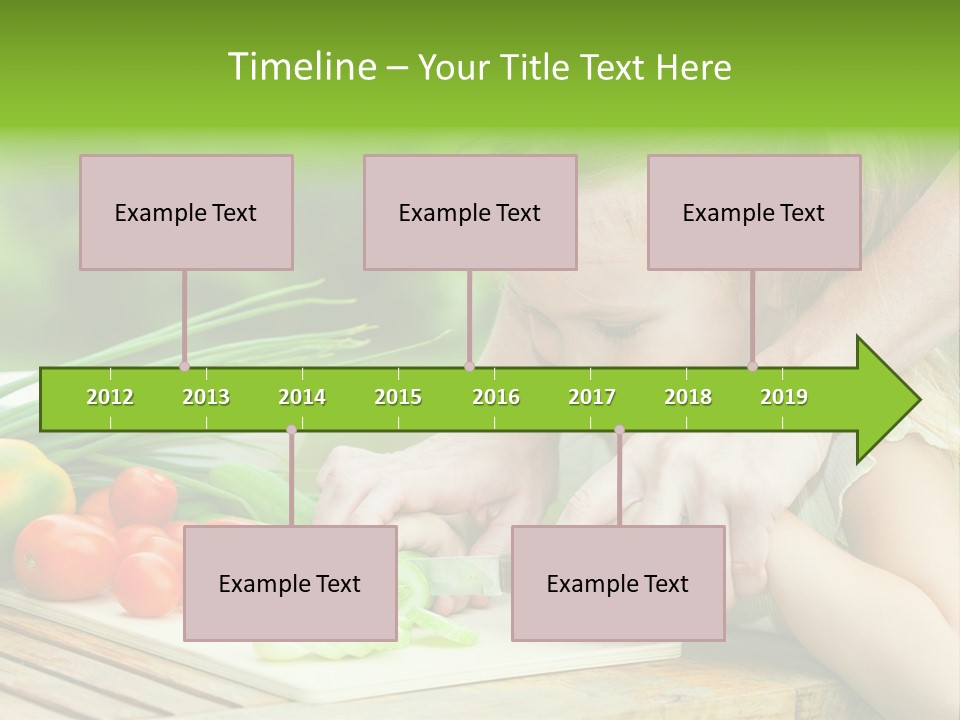 Timeline – Your Title Text Here

Example Text

Example Text

Example Text

2012
2013
2014
2015
2016
2017
2018
2019

Example Text

Example Text